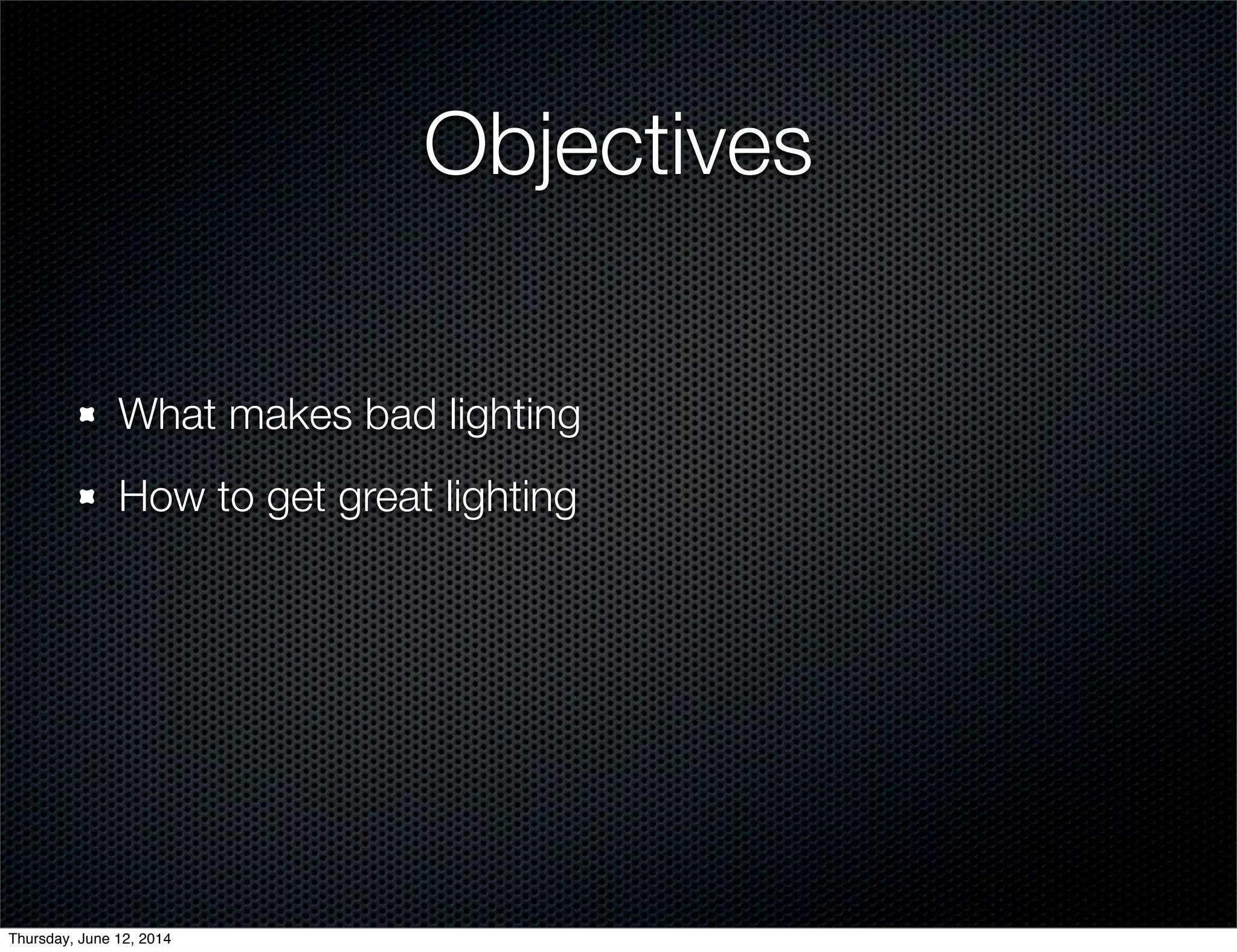 Objectives

What makes bad lighting

How to get great lighting

Thursday, June 12, 2014